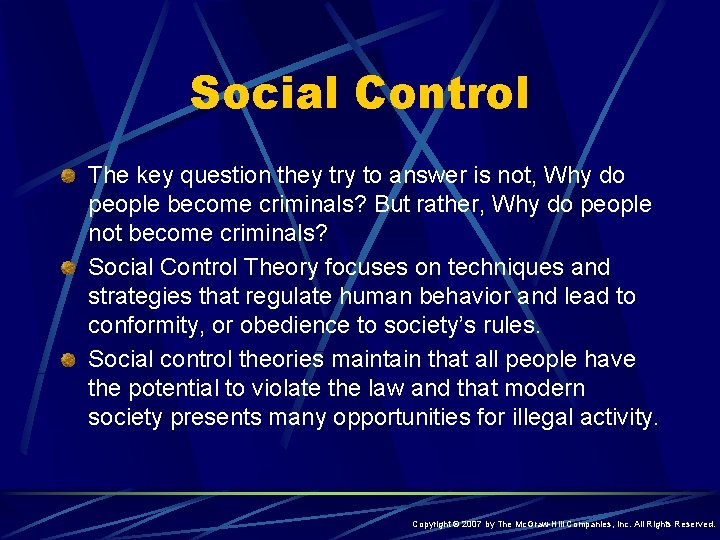 Social Control

The key question they try to answer is not, Why do people become criminals? But rather, Why do people not become criminals?

Social Control Theory focuses on techniques and strategies that regulate human behavior and lead to conformity, or obedience to society's rules.

Social control theories maintain that all people have the potential to violate the law and that modern society presents many opportunities for illegal activity.

Copyright © 2007 by The McGraw-Hill Companies, Inc. All Rights Reserved.